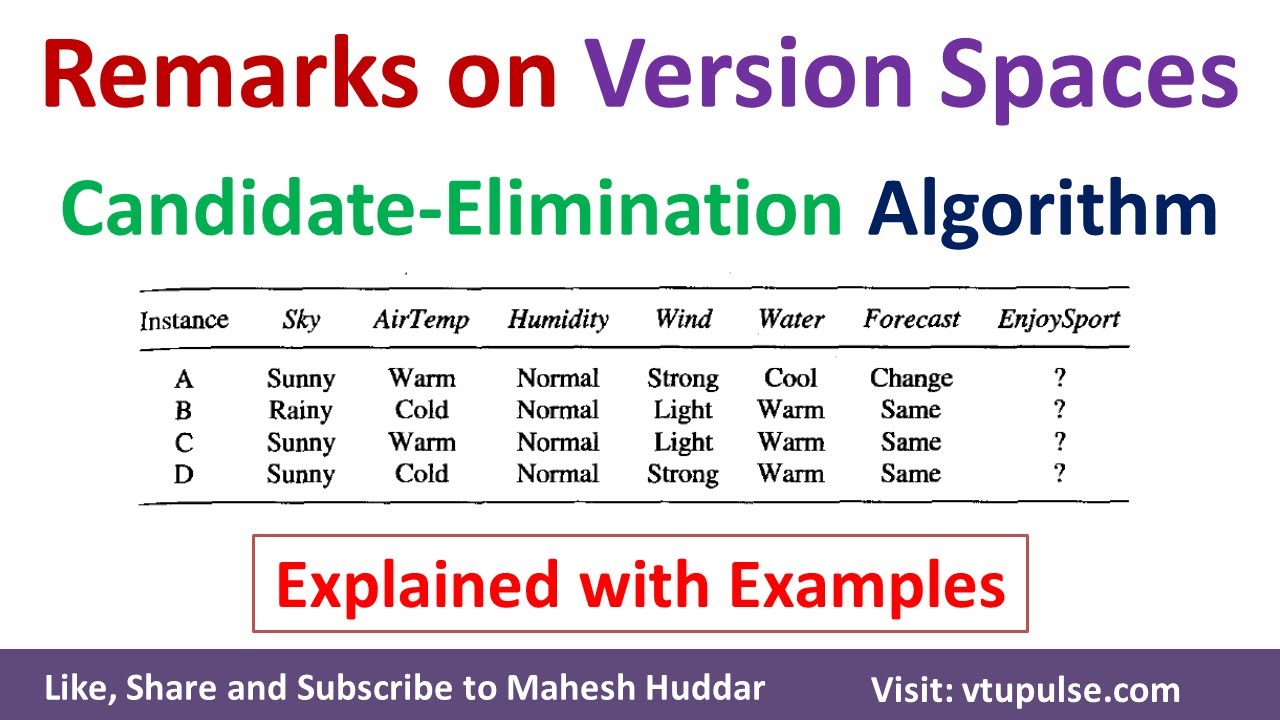 Remarks on Version Spaces

Candidate-Elimination Algorithm

| Instance | Sky | AirTemp | Humidity | Wind | Water | Forecast | EnjoySport |
|---|---|---|---|---|---|---|---|
| A | Sunny | Warm | Normal | Strong | Cool | Change | ? |
| B | Rainy | Cold | Normal | Light | Warm | Same | ? |
| C | Sunny | Warm | Normal | Light | Warm | Same | ? |
| D | Sunny | Cold | Normal | Strong | Warm | Same | ? |

Explained with Examples

Like, Share and Subscribe to Mahesh Huddar

Visit: vtupulse.com